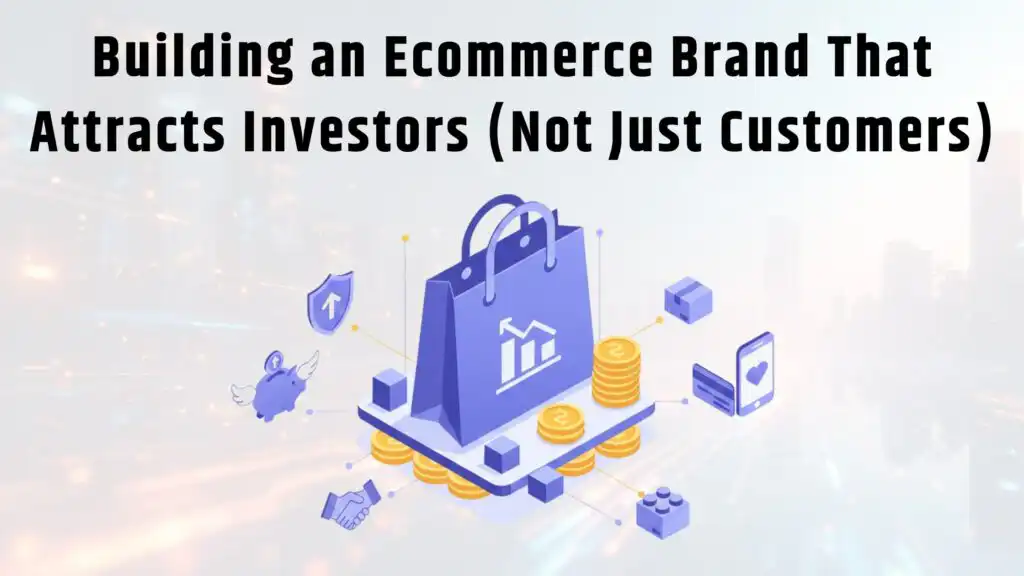 Building an Ecommerce Brand That Attracts Investors (Not Just Customers)